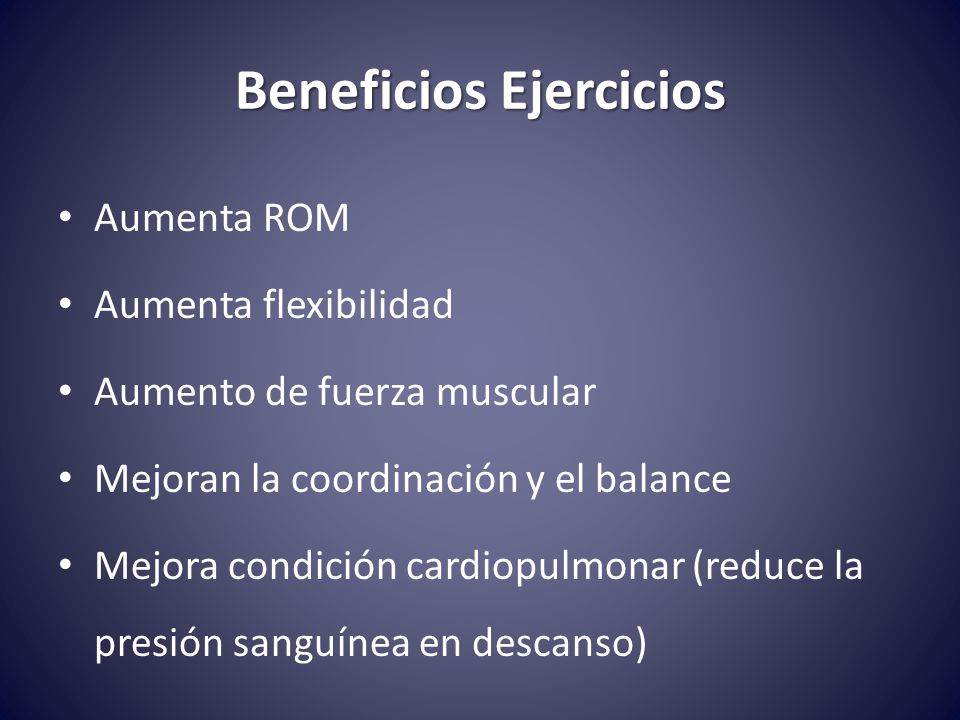 Beneficios Ejercicios

• Aumenta ROM
• Aumenta flexibilidad
• Aumento de fuerza muscular
• Mejoran la coordinación y el balance
• Mejora condición cardiopulmonar (reduce la presión sanguínea en descanso)